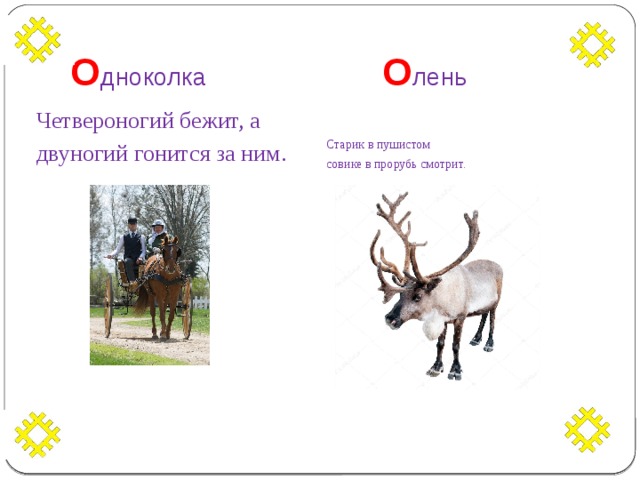 Одноколка

Четвероногий бежит, а двуногий гонится за ним.

Олень

Старик в пушистом совике в прорубь смотрит.